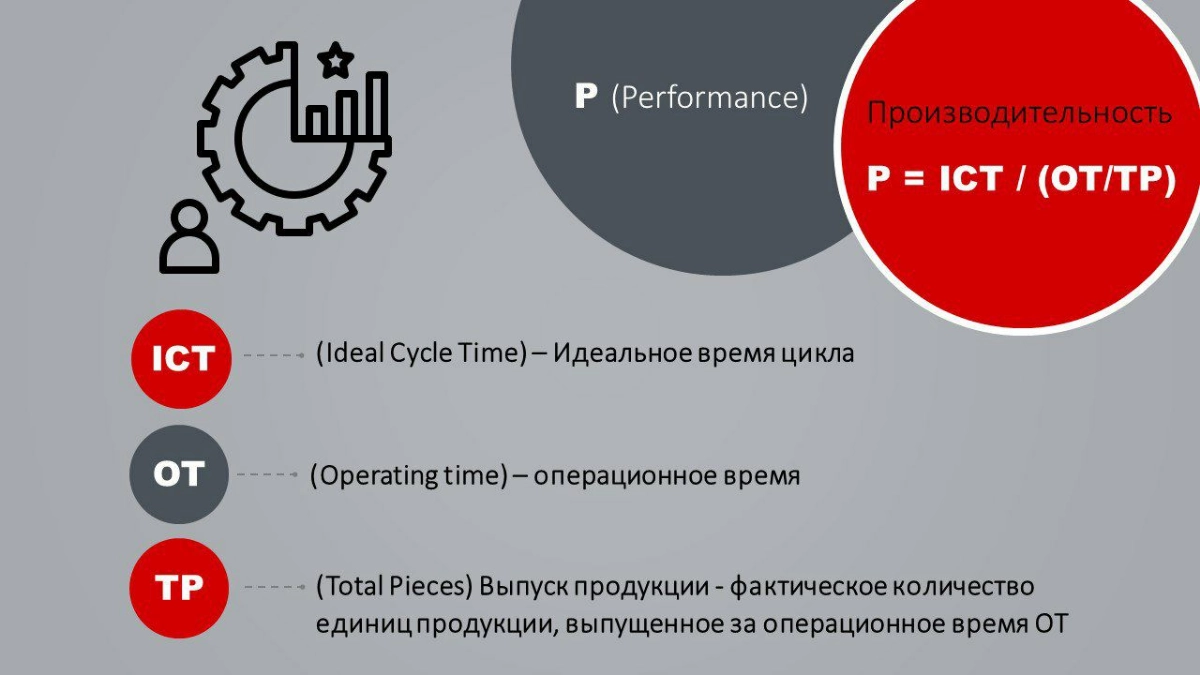 P (Performance)

Производительность

P = ICT / (OT/TP)

ICT (Ideal Cycle Time) – Идеальное время цикла

OT (Operating time) – операционное время

TP (Total Pieces) Выпуск продукции - фактическое количество единиц продукции, выпущенное за операционное время ОТ